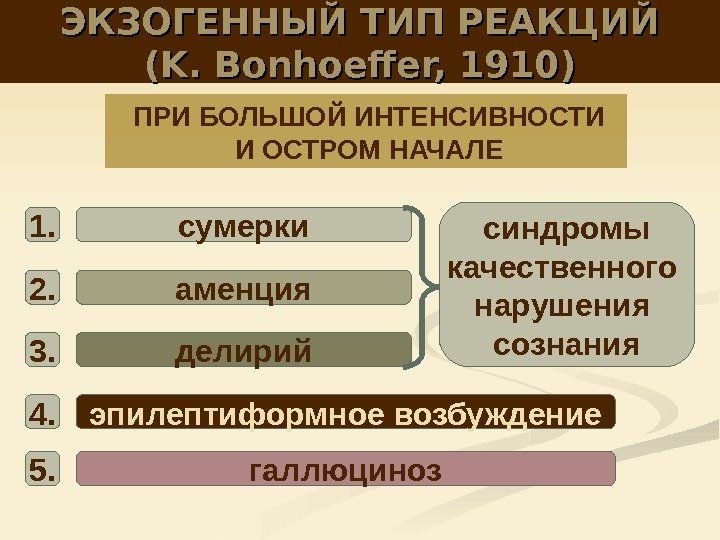 ЭКЗОГЕННЫЙ ТИП РЕАКЦИЙ (K. Bonhoeffer, 1910)

ПРИ БОЛЬШОЙ ИНТЕНСИВНОСТИ И ОСТРОМ НАЧАЛЕ

1. сумерки

2. аменция

3. делирий

синдромы качественного нарушения сознания

4. эпилептиформное возбуждение

5. галлюциноз